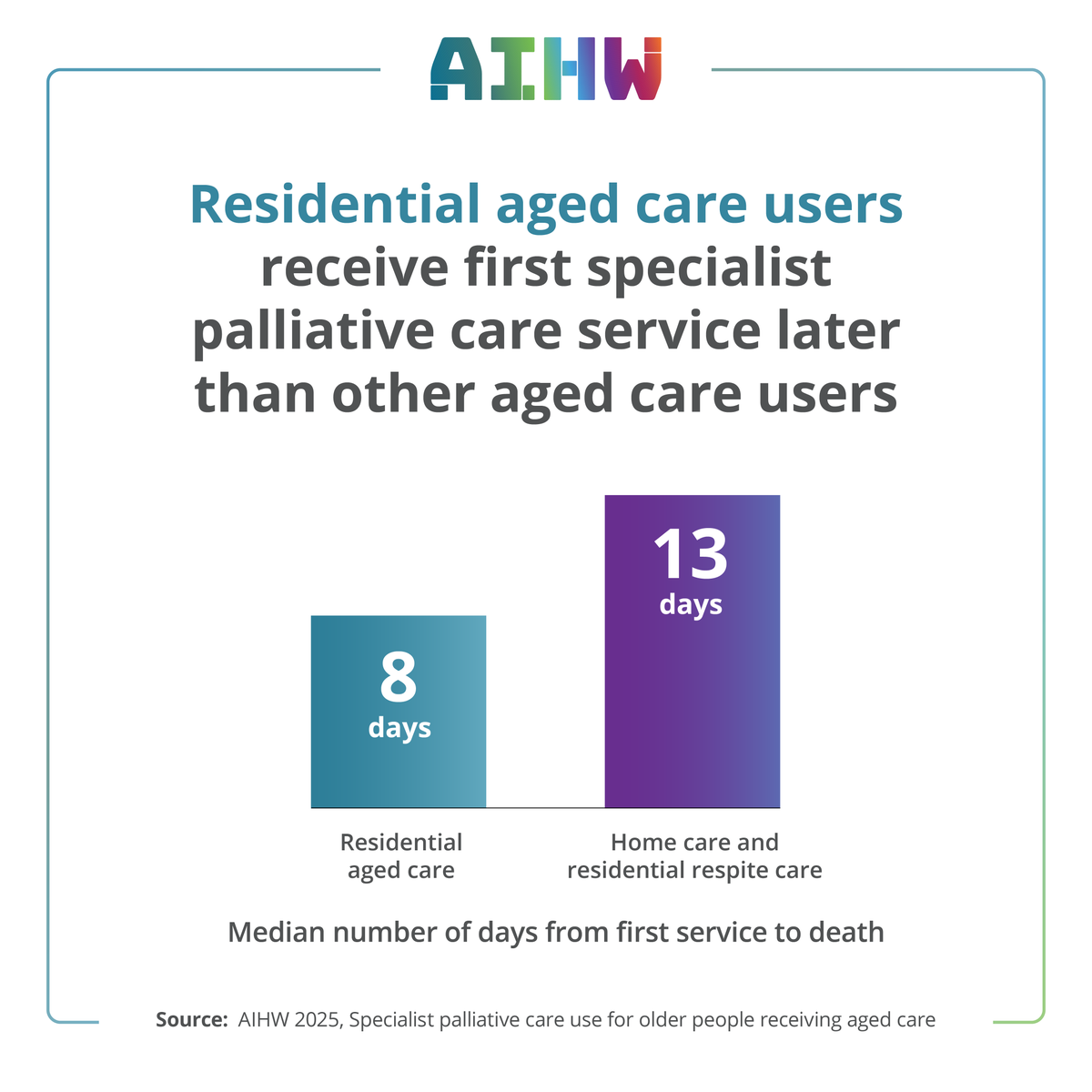 AIHW

Residential aged care users receive first specialist palliative care service later than other aged care users

8 days

13 days

Residential aged care

Home care and residential respite care

Median number of days from first service to death

Source: AIHW 2025, Specialist palliative care use for older people receiving aged care